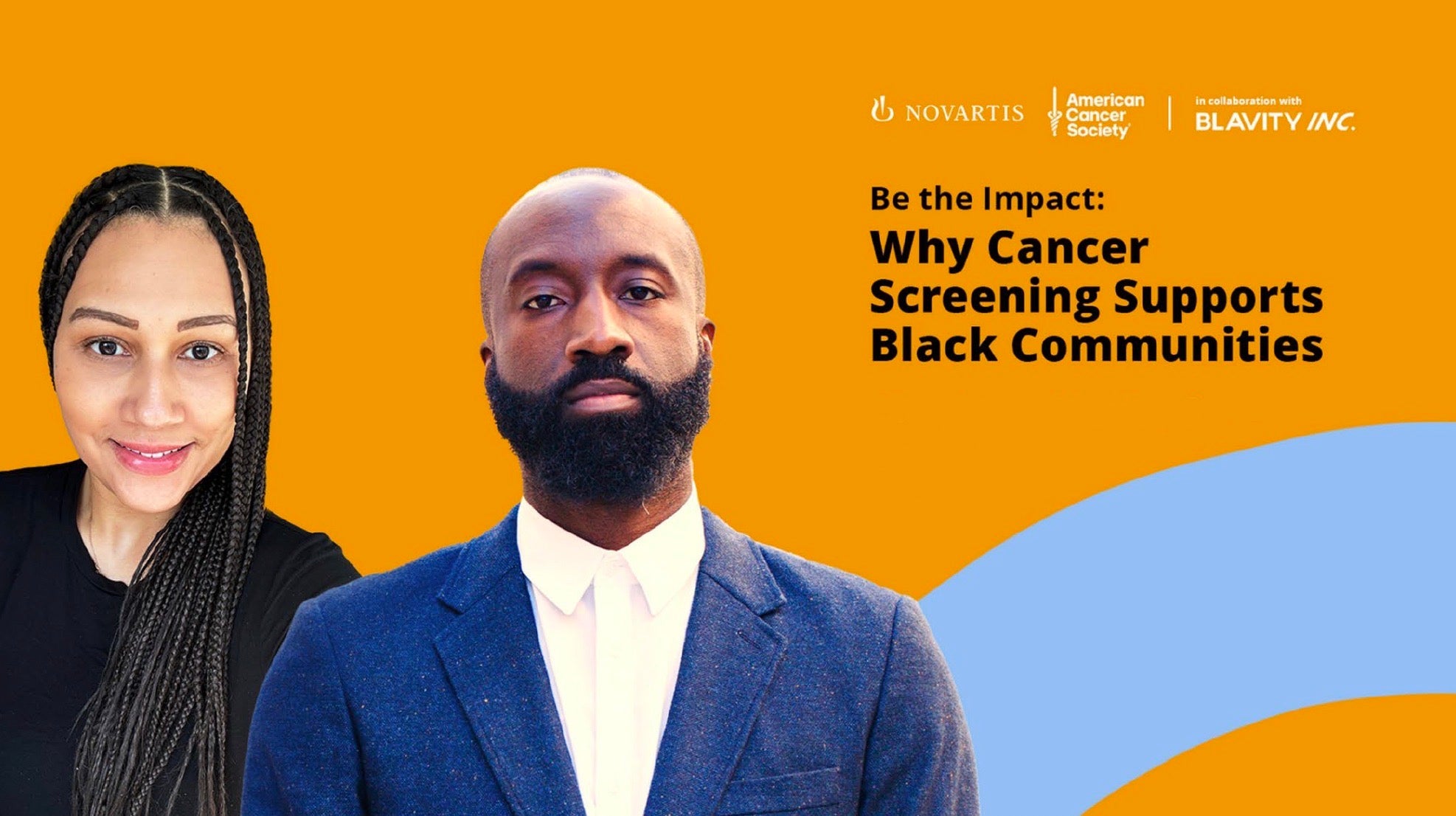 NOVARTIS American Cancer Society in collaboration with BLAVITY INC.

Be the Impact:
Why Cancer Screening Supports Black Communities